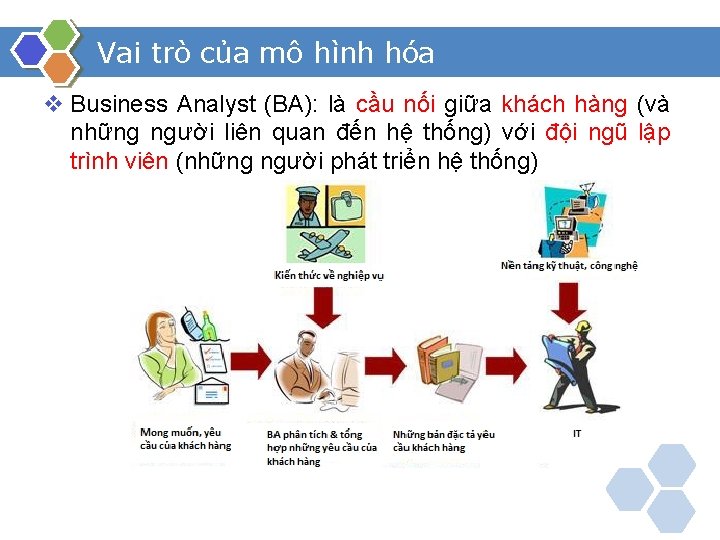 Vai trò của mô hình hóa

❖ Business Analyst (BA): là cầu nối giữa khách hàng (và những người liên quan đến hệ thống) với đội ngũ lập trình viên (những người phát triển hệ thống)

Kiến thức về nghiệp vụ

Nền tảng kỹ thuật, công nghệ

Mong muốn, yêu cầu của khách hàng

BA phân tích & tổng hợp những yêu cầu của khách hàng

Những bản đặc tả yêu cầu khách hàng

IT